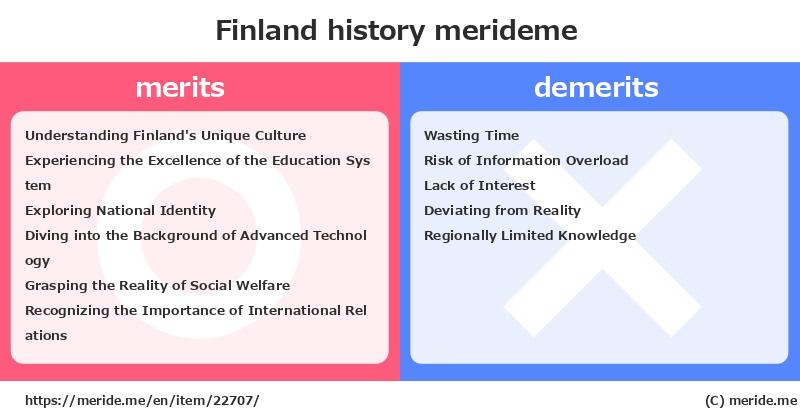 Finland history merideme

merits

Understanding Finland's Unique Culture
Experiencing the Excellence of the Education System
Exploring National Identity
Diving into the Background of Advanced Technology
Grasping the Reality of Social Welfare
Recognizing the Importance of International Relations

demerits

Wasting Time
Risk of Information Overload
Lack of Interest
Deviating from Reality
Regionally Limited Knowledge

https://meride.me/en/item/22707/

(C) meride.me